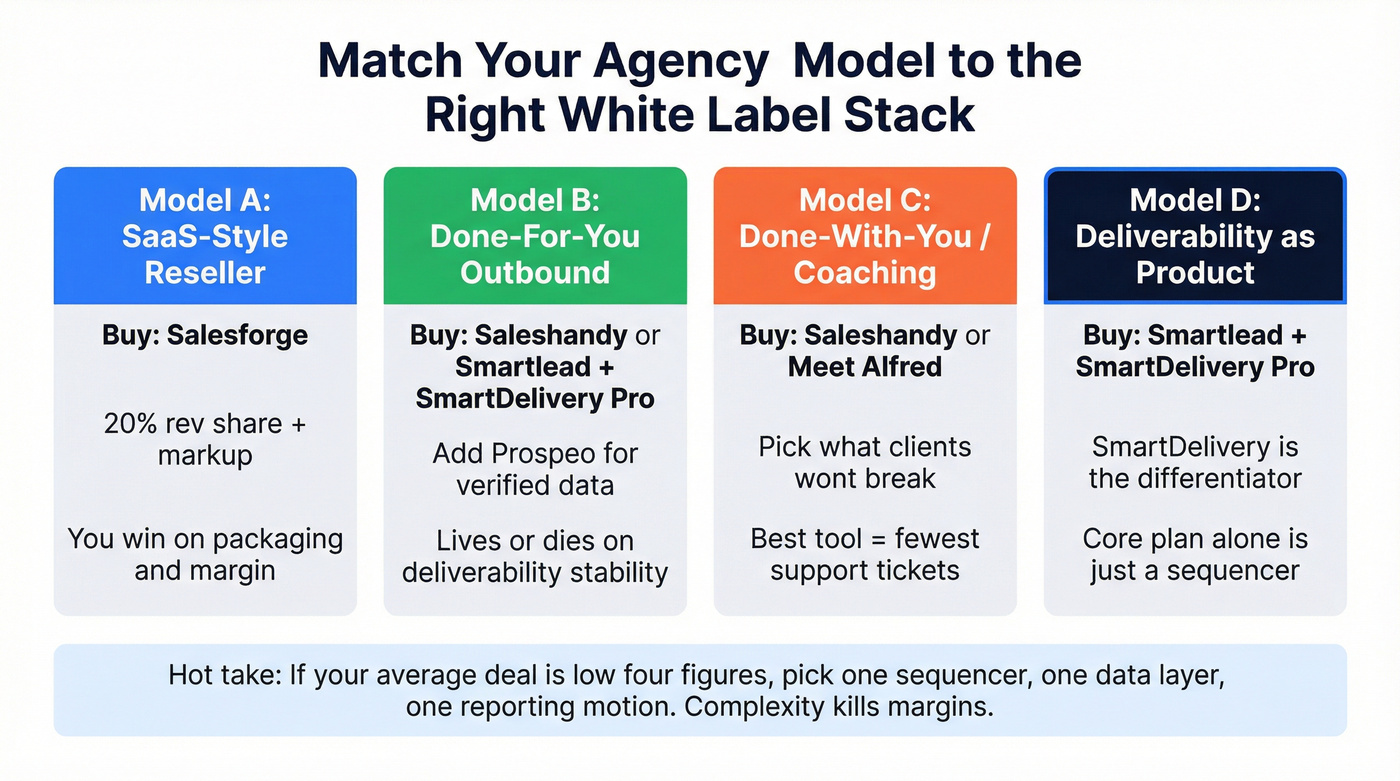 Match Your Agency Model to the Right White Label Stack

Model A: SaaS-Style Reseller

Buy: Salesforge

20% rev share + markup

You win on packaging and margin

Model B: Done-For-You Outbound

Buy: Saleshandy or Smartlead + SmartDelivery Pro

Add Prospeo for verified data

Lives or dies on deliverability stability

Model C: Done-With-You / Coaching

Buy: Saleshandy or Meet Alfred

Pick what clients wont break

Best tool = fewest support tickets

Model D: Deliverability as Product

Buy: Smartlead + SmartDelivery Pro

SmartDelivery is the differentiator

Core plan alone is just a sequencer

Hot take: If your average deal is low four figures, pick one sequencer, one data layer, one reporting motion. Complexity kills margins.